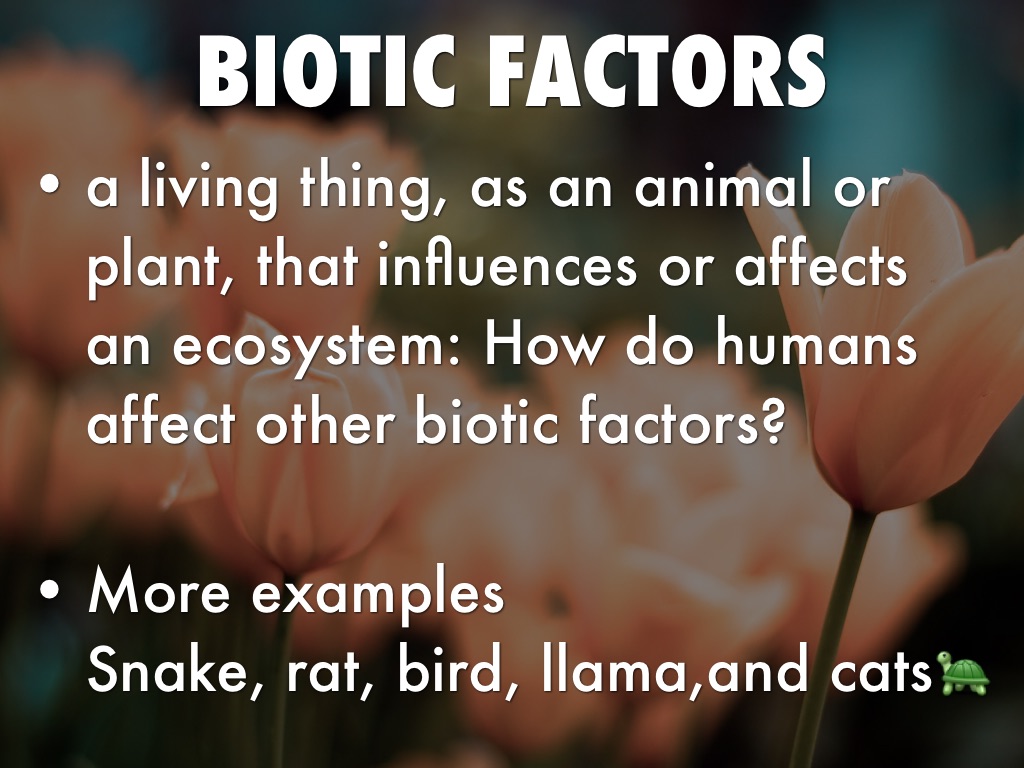 BIOTIC FACTORS

• a living thing, as an animal or plant, that influences or affects an ecosystem: How do humans affect other biotic factors?

• More examples
Snake, rat, bird, llama,and cats🐢